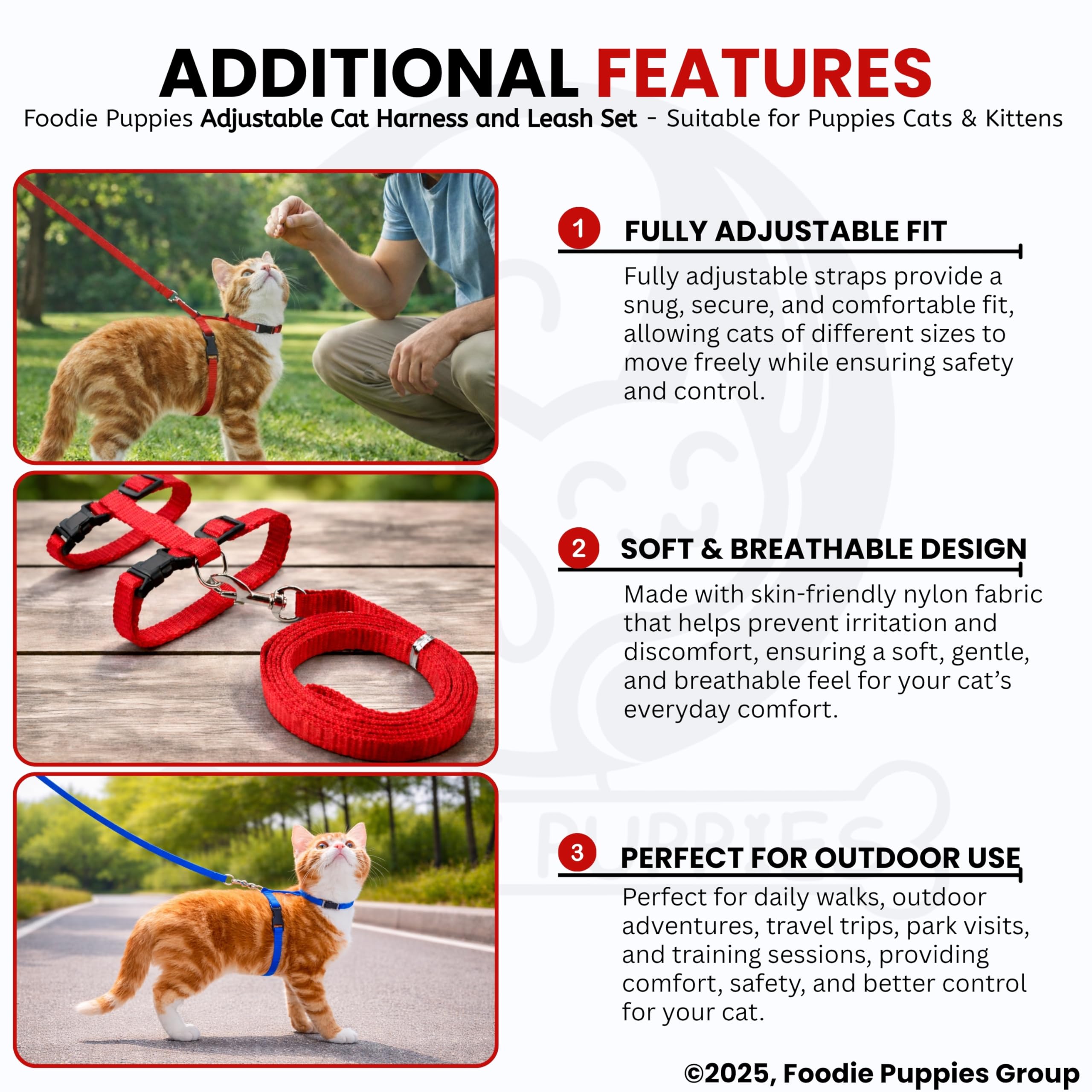 ADDITIONAL FEATURES

Foodie Puppies Adjustable Cat Harness and Leash Set - Suitable for Puppies Cats & Kittens

1 FULLY ADJUSTABLE FIT

Fully adjustable straps provide a snug, secure, and comfortable fit, allowing cats of different sizes to move freely while ensuring safety and control.

2 SOFT & BREATHABLE DESIGN

Made with skin-friendly nylon fabric that helps prevent irritation and discomfort, ensuring a soft, gentle, and breathable feel for your cat's everyday comfort.

3 PERFECT FOR OUTDOOR USE

Perfect for daily walks, outdoor adventures, travel trips, park visits, and training sessions, providing comfort, safety, and better control for your cat.

©2025, Foodie Puppies Group

PUPPIES